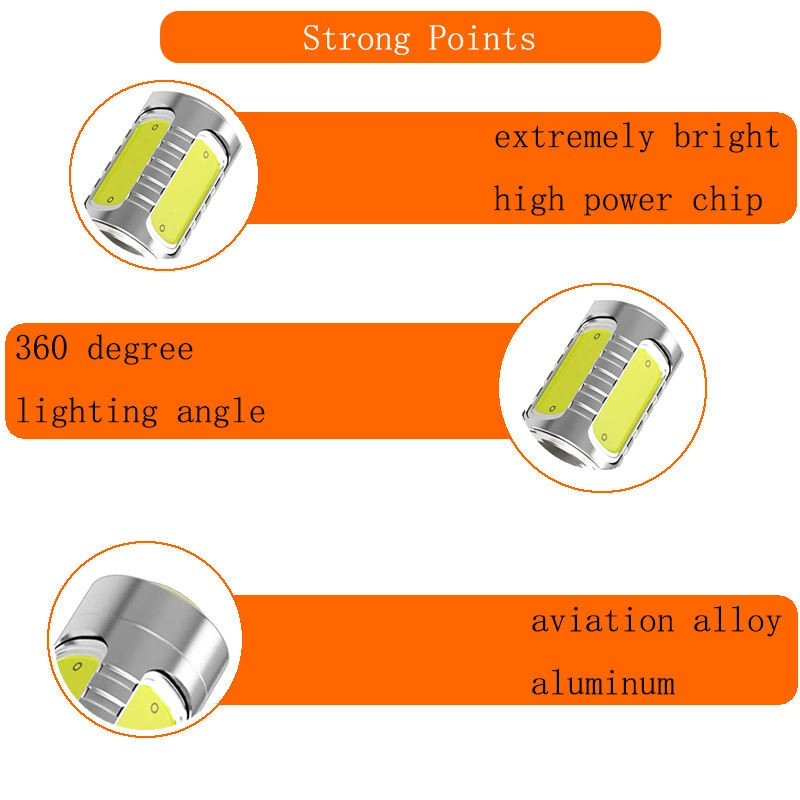 Strong Points

extremely bright
high power chip

360 degree
lighting angle

aviation alloy
aluminum